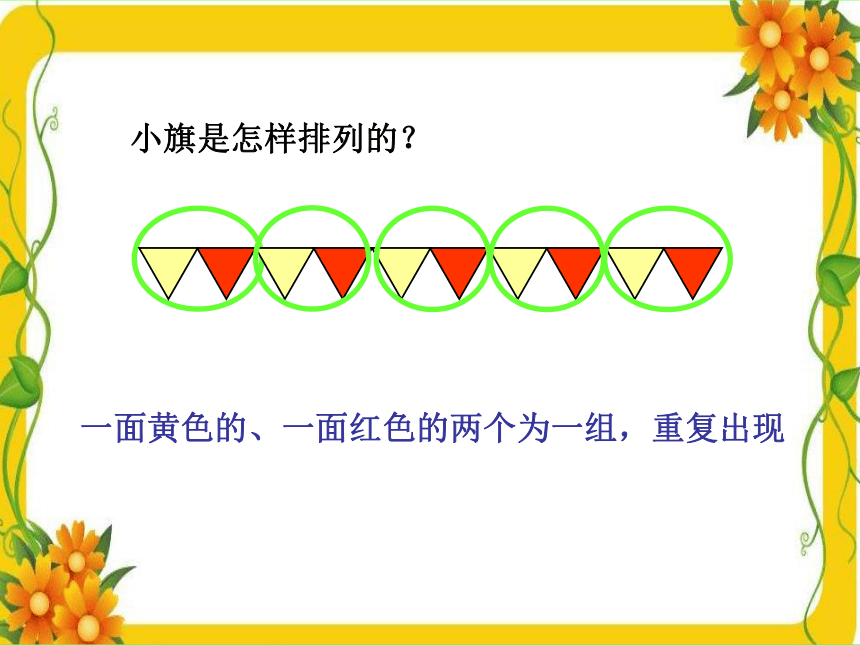 小旗是怎样排列的？

一面黄色的、一面红色的两个为一组，重复出现